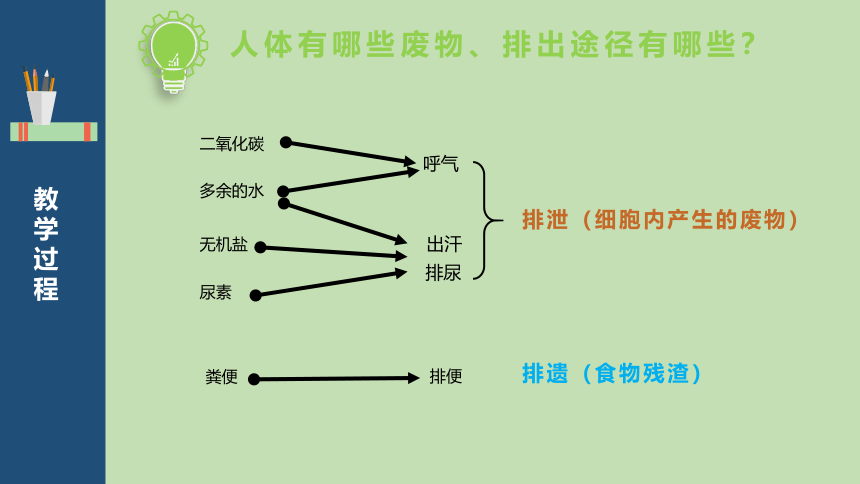 教学过程

人体有哪些废物、排出途径有哪些？

二氧化碳
多余的水
无机盐
尿素

呼气
出汗
排尿

排泄（细胞内产生的废物）

粪便
排便

排遗（食物残渣）